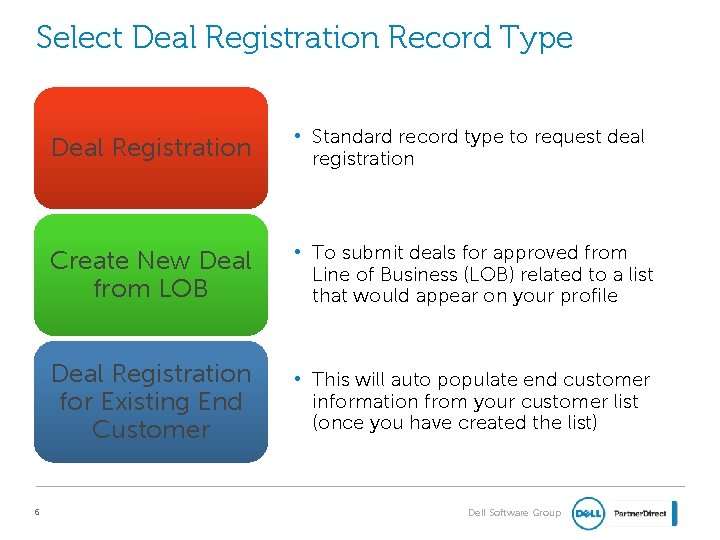 Select Deal Registration Record Type

Deal Registration

• Standard record type to request deal registration

Create New Deal from LOB

• To submit deals for approved from Line of Business (LOB) related to a list that would appear on your profile

Deal Registration for Existing End Customer

• This will auto populate end customer information from your customer list (once you have created the list)

6

Dell Software Group

DELL

PartnerDirect